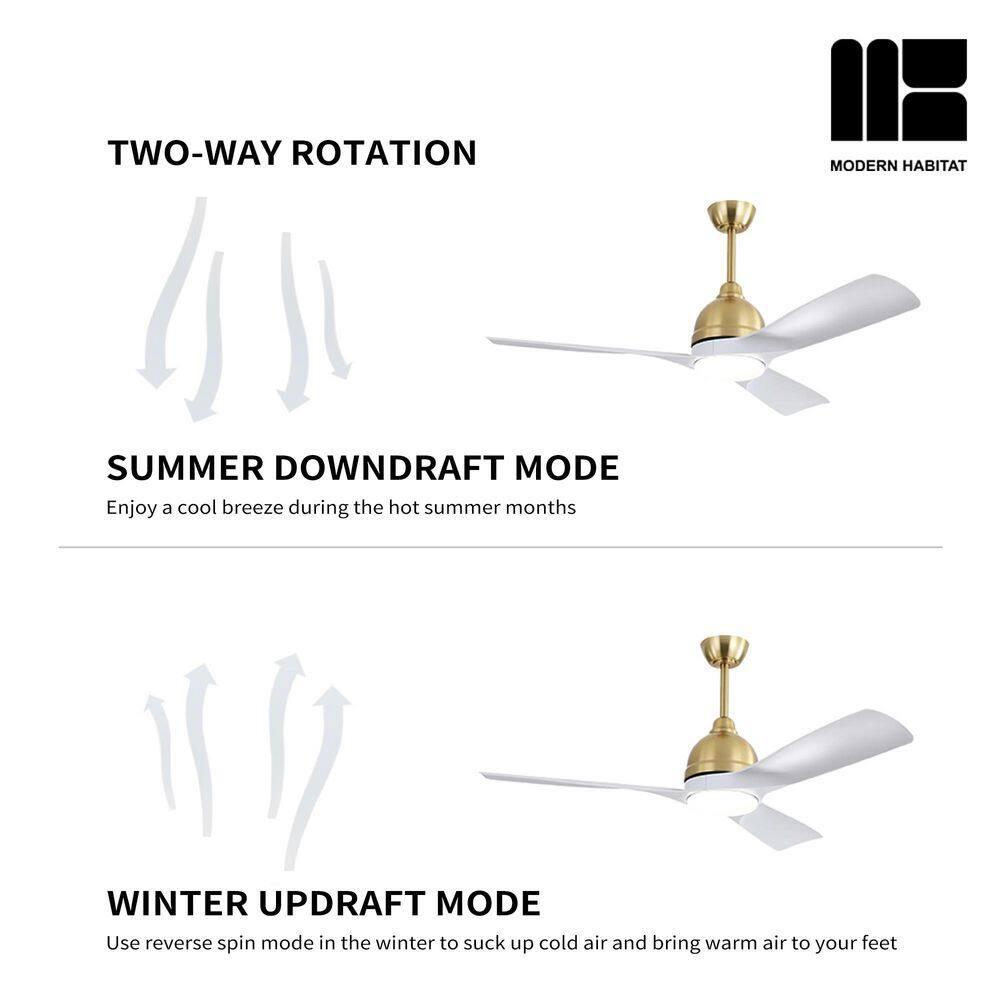 MODERN HABITAT

TWO-WAY ROTATION

SUMMER DOWNDRAFT MODE
Enjoy a cool breeze during the hot summer months

WINTER UPDRAFT MODE
Use reverse spin mode in the winter to suck up cold air and bring warm air to your feet